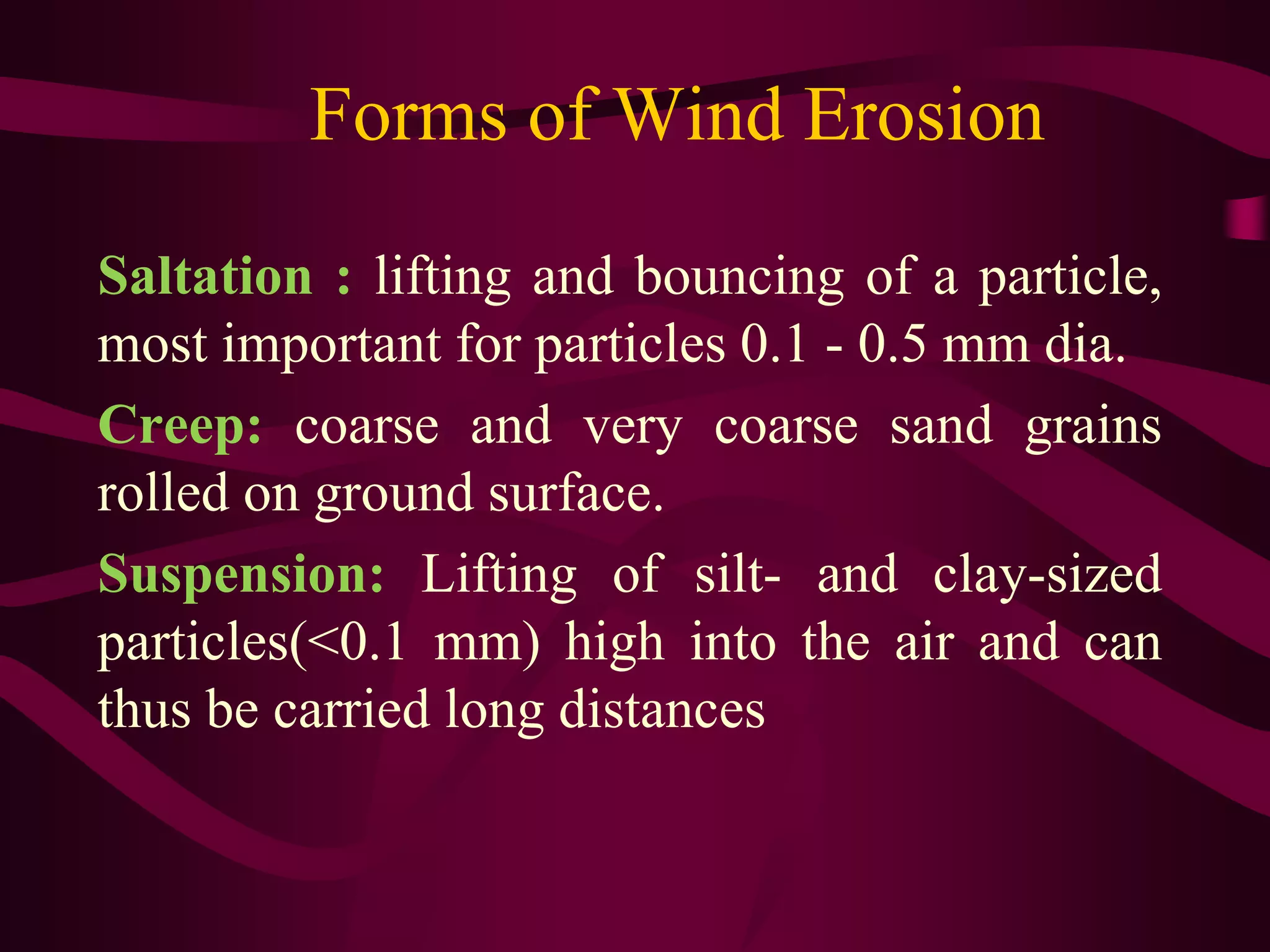 Forms of Wind Erosion

Saltation : lifting and bouncing of a particle, most important for particles 0.1 - 0.5 mm dia.

Creep: coarse and very coarse sand grains rolled on ground surface.

Suspension: Lifting of silt- and clay-sized particles(<0.1 mm) high into the air and can thus be carried long distances